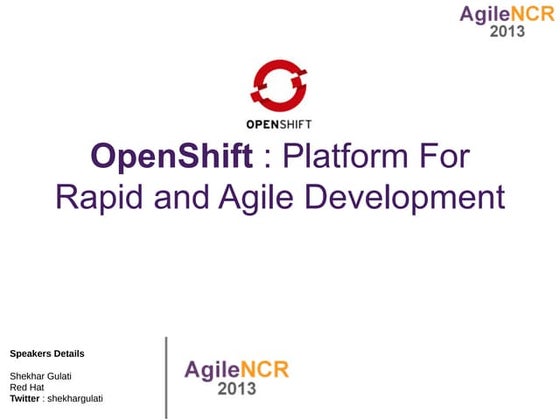 AgileNCR
2013

OPENSHIFT

OpenShift : Platform For Rapid and Agile Development

Speakers Details

Shekhar Gulati
Red Hat
Twitter : shekhargulati

AgileNCR
2013